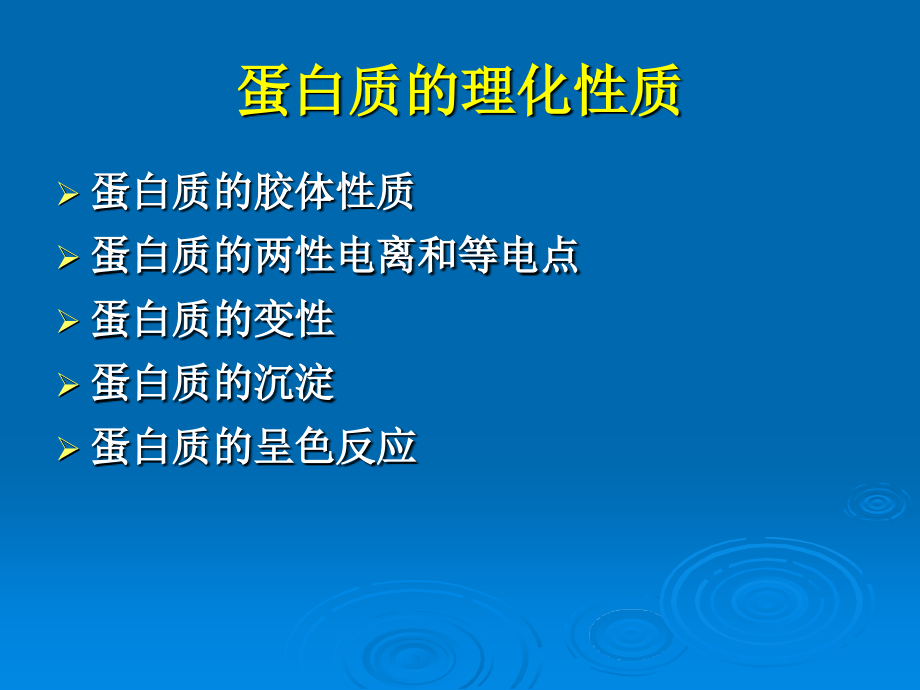 蛋白质的理化性质

➢ 蛋白质的胶体性质
➢ 蛋白质的两性电离和等电点
➢ 蛋白质的变性
➢ 蛋白质的沉淀
➢ 蛋白质的呈色反应